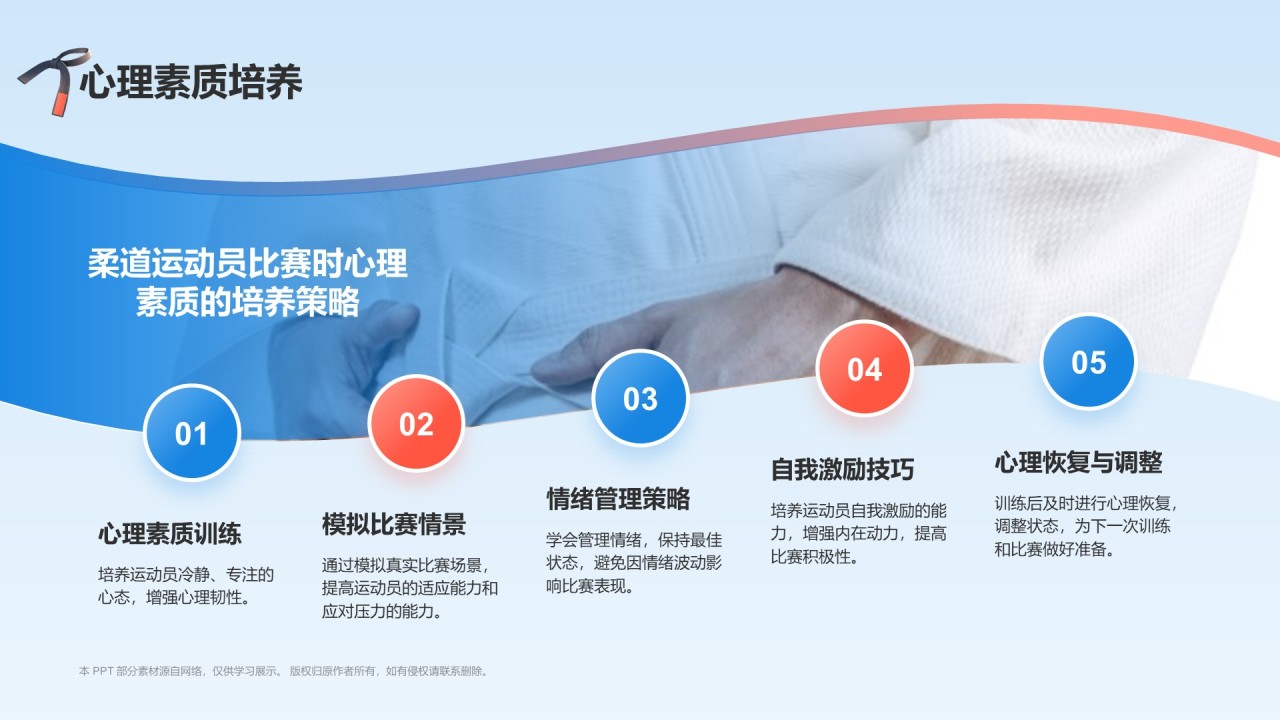 心理素质培养

柔道运动员比赛时心理素质的培养策略

01

心理素质训练

培养运动员冷静、专注的心态，增强心理韧性。

02

模拟比赛情景

通过模拟真实比赛场景，提高运动员的适应能力和应对压力的能力。

03

情绪管理策略

学会管理情绪，保持最佳状态，避免因情绪波动影响比赛表现。

04

自我激励技巧

培养运动员自我激励的能力，增强内在动力，提高比赛积极性。

05

心理恢复与调整

训练后及时进行心理恢复，调整状态，为下一次训练和比赛做好准备。

本 PPT 部分素材源自网络，仅供学习展示。版权归原作者所有，如有侵权请联系删除。